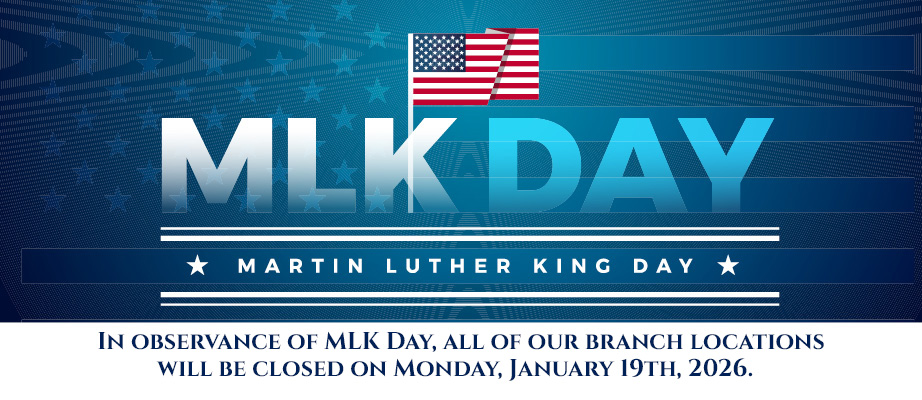 MLK DAY

★ MARTIN LUTHER KING DAY ★

In observance of MLK Day, all of our branch locations will be closed on Monday, January 19th, 2026.